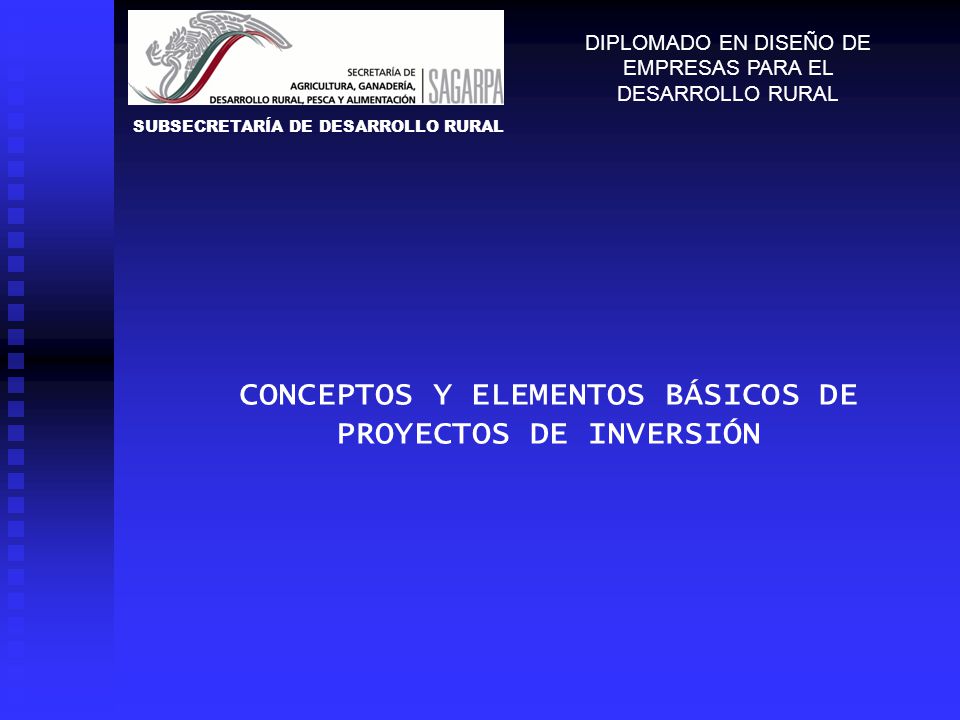 SECRETARÍA DE
AGRICULTURA, GANADERÍA,
DESARROLLO RURAL, PESCA Y ALIMENTACIÓN
SAGARPA

SUBSECRETARÍA DE DESARROLLO RURAL

DIPLOMADO EN DISEÑO DE EMPRESAS PARA EL DESARROLLO RURAL

CONCEPTOS Y ELEMENTOS BÁSICOS DE PROYECTOS DE INVERSIÓN